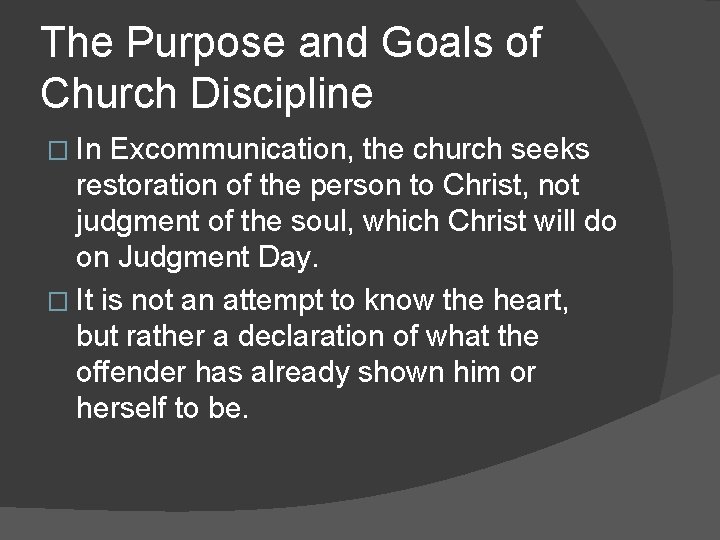 The Purpose and Goals of Church Discipline

□ In Excommunication, the church seeks restoration of the person to Christ, not judgment of the soul, which Christ will do on Judgment Day.

□ It is not an attempt to know the heart, but rather a declaration of what the offender has already shown him or herself to be.